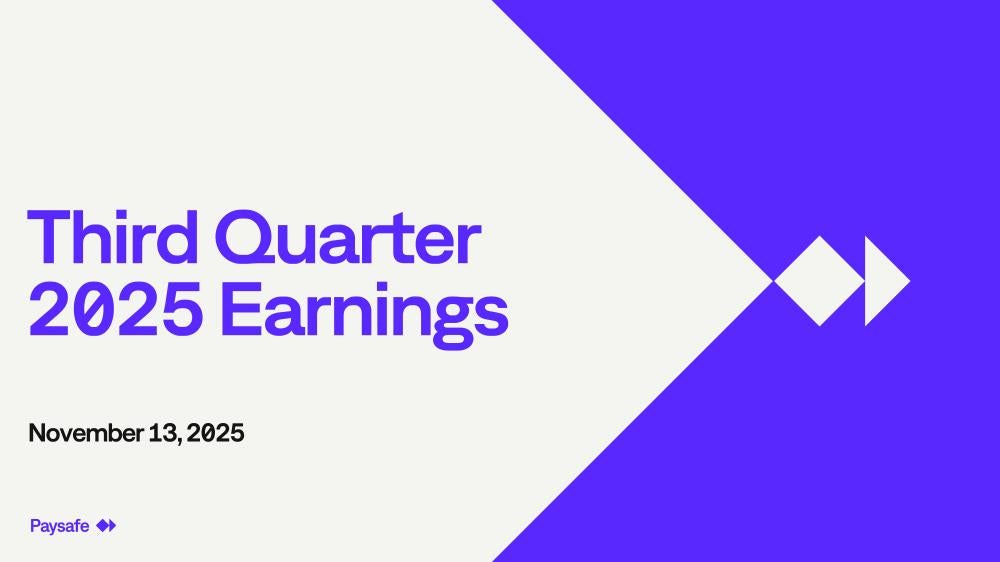 Third Quarter 2025 Earnings

November 13, 2025

Paysafe